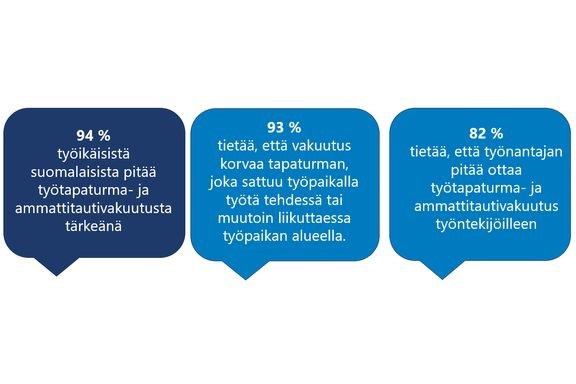 94 %
työikäisistä suomalaisista pitää työtapaturma- ja ammattitautivakuutusta tärkeänä

93 %
tietää, että vakuutus korvaa tapaturman, joka sattuu työpaikalla työtä tehdessä tai muutoin liikuttaessa työpaikan alueella.

82 %
tietää, että työnantajan pitää ottaa työtapaturma- ja ammattitautivakuutus työntekijöilleen